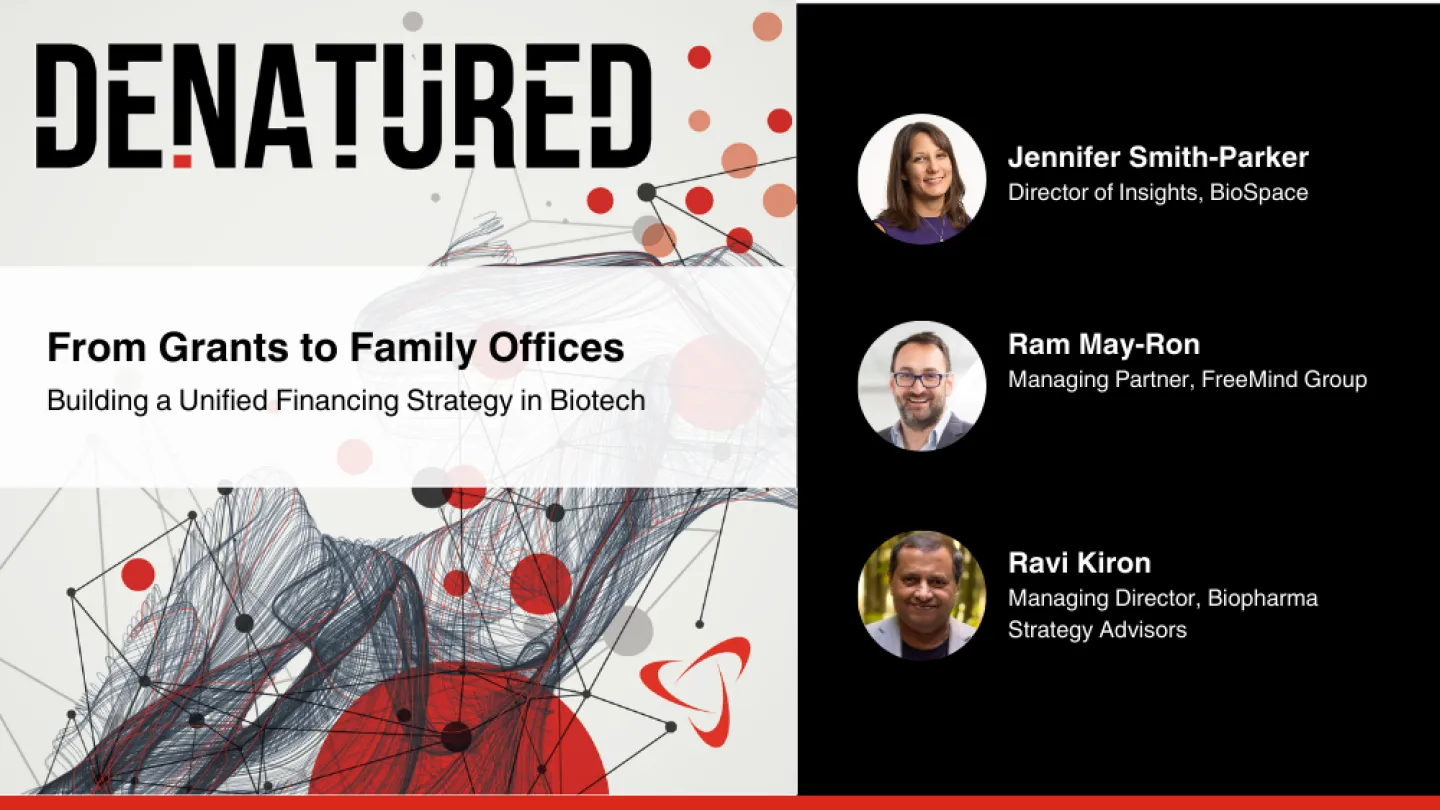 DENATURED

From Grants to Family Offices
Building a Unified Financing Strategy in Biotech

Jennifer Smith-Parker
Director of Insights, BioSpace

Ram May-Ron
Managing Partner, FreeMind Group

Ravi Kiron
Managing Director, Biopharma Strategy Advisors